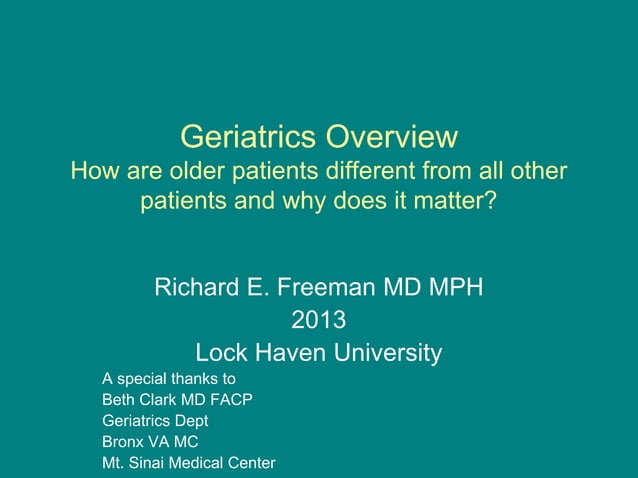 Geriatrics Overview
How are older patients different from all other patients and why does it matter?

Richard E. Freeman MD MPH
2013
Lock Haven University

A special thanks to
Beth Clark MD FACP
Geriatrics Dept
Bronx VA MC
Mt. Sinai Medical Center